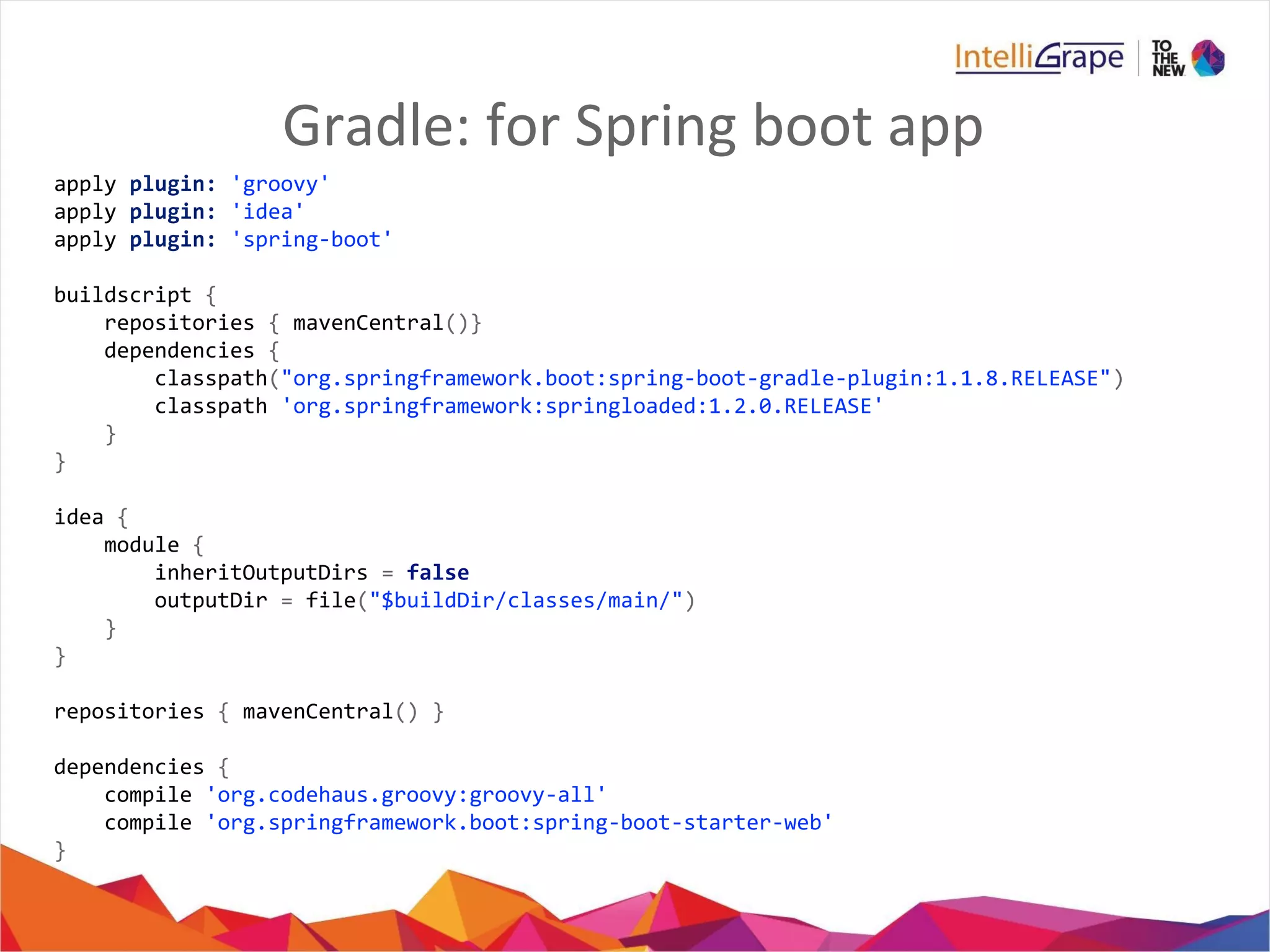 IntelliGrape | TO THE NEW

Gradle: for Spring boot app

apply plugin: 'groovy'
apply plugin: 'idea'
apply plugin: 'spring-boot'

buildscript {
    repositories { mavenCentral()}
    dependencies {
        classpath("org.springframework.boot:spring-boot-gradle-plugin:1.1.8.RELEASE")
        classpath 'org.springframework:springloaded:1.2.0.RELEASE'
    }
}

idea {
    module {
        inheritOutputDirs = false
        outputDir = file("$buildDir/classes/main/")
    }
}

repositories { mavenCentral() }

dependencies {
    compile 'org.codehaus.groovy:groovy-all'
    compile 'org.springframework.boot:spring-boot-starter-web'
}